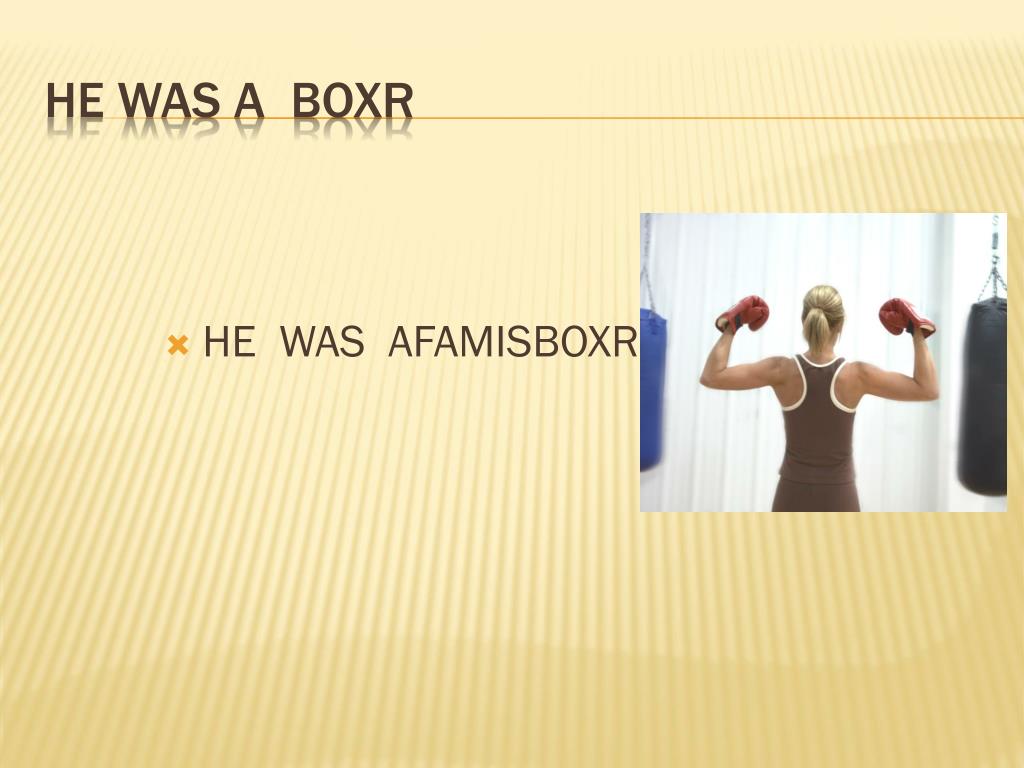 HE WAS A BOXR

HE WAS AFAMISBOXR